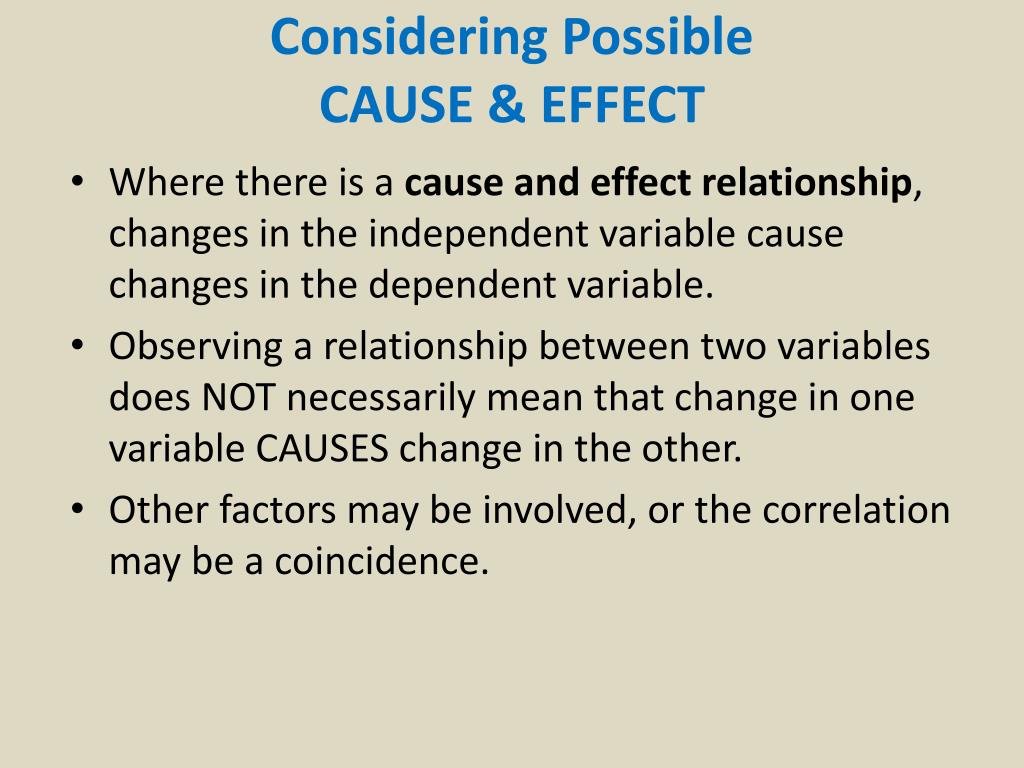 Considering Possible
CAUSE & EFFECT

• Where there is a cause and effect relationship, changes in the independent variable cause changes in the dependent variable.
• Observing a relationship between two variables does NOT necessarily mean that change in one variable CAUSES change in the other.
• Other factors may be involved, or the correlation may be a coincidence.